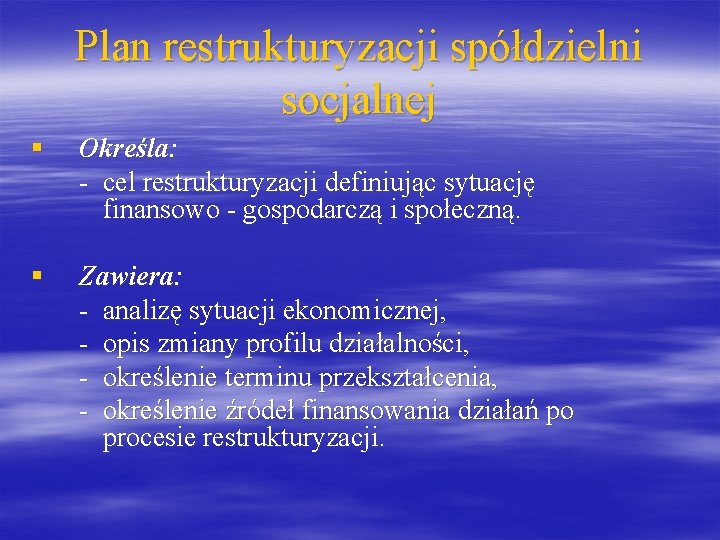 Plan restrukturyzacji spółdzielni socjalnej

▪ Określa:
- cel restrukturyzacji definiując sytuację finansowo - gospodarczą i społeczną.

▪ Zawiera:
- analizę sytuacji ekonomicznej,
- opis zmiany profilu działalności,
- określenie terminu przekształcenia,
- określenie źródeł finansowania działań po procesie restrukturyzacji.